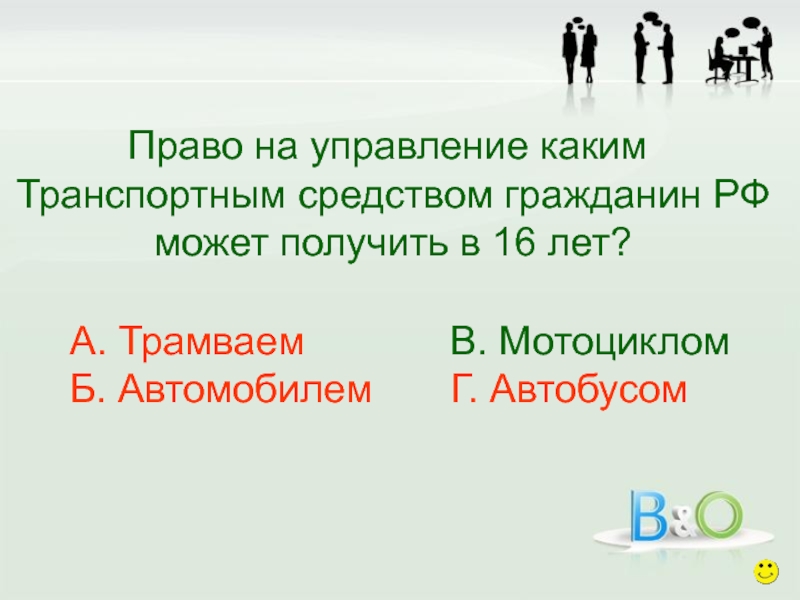 Право на управление каким Транспортным средством гражданин РФ может получить в 16 лет?

А. Трамваем
Б. Автомобилем

В. Мотоциклом
Г. Автобусом

B&O